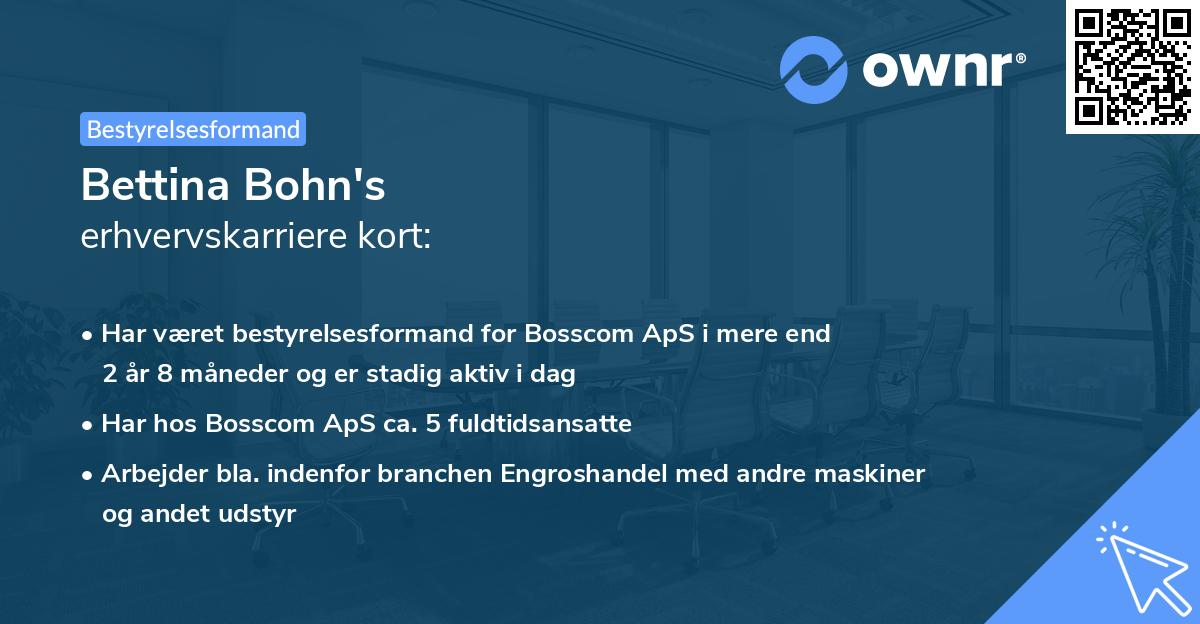 ownr®

Bestyrelsesformand

Bettina Bohn's
erhvervskarriere kort:

• Har været bestyrelsesformand for Bosscom ApS i mere end 2 år 8 måneder og er stadig aktiv i dag

• Har hos Bosscom ApS ca. 5 fuldtidsansatte

• Arbejder bla. indenfor branchen Engroshandel med andre maskiner og andet udstyr